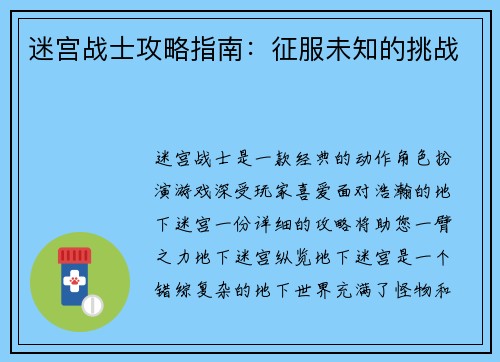 迷宫战士攻略指南：征服未知的挑战

迷宫战士是一款经典的动作角色扮演游戏深受玩家喜爱面对浩瀚的地下迷宫一份详细的攻略将助您一臂之力地下迷宫纵览地下迷宫是一个错综复杂的地下世界充满了怪物和